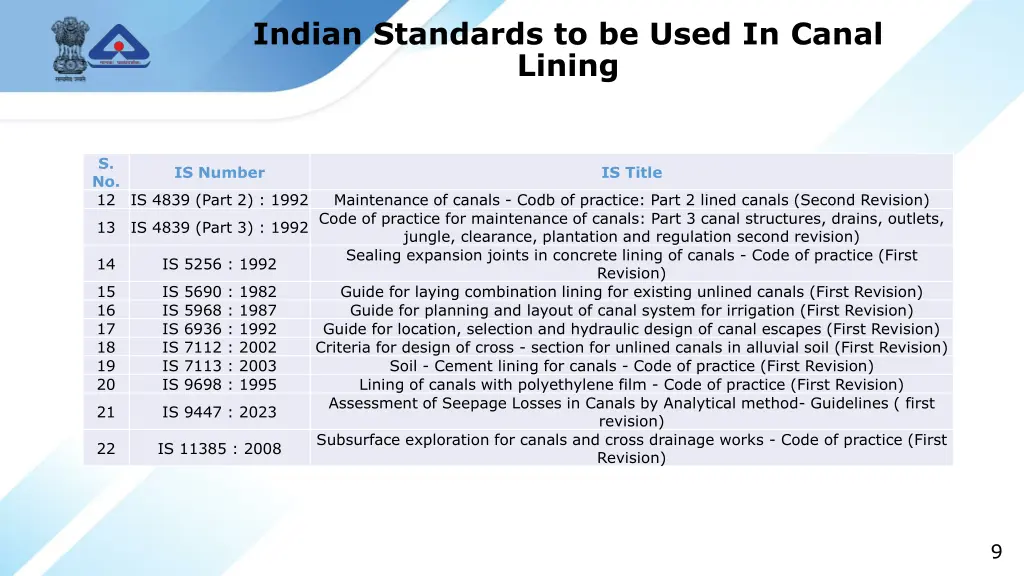 Indian Standards to be Used In Canal Lining

| S. No. | IS Number | IS Title |
|---|---|---|
| 12 | IS 4839 (Part 2) : 1992 | Maintenance of canals - Codb of practice: Part 2 lined canals (Second Revision) |
| 13 | IS 4839 (Part 3) : 1992 | Code of practice for maintenance of canals: Part 3 canal structures, drains, outlets, jungle, clearance, plantation and regulation second revision) |
| 14 | IS 5256 : 1992 | Sealing expansion joints in concrete lining of canals - Code of practice (First Revision) |
| 15 | IS 5690 : 1982 | Guide for laying combination lining for existing unlined canals (First Revision) |
| 16 | IS 5968 : 1987 | Guide for planning and layout of canal system for irrigation (First Revision) |
| 17 | IS 6936 : 1992 | Guide for location, selection and hydraulic design of canal escapes (First Revision) |
| 18 | IS 7112 : 2002 | Criteria for design of cross - section for unlined canals in alluvial soil (First Revision) |
| 19 | IS 7113 : 2003 | Soil - Cement lining for canals - Code of practice (First Revision) |
| 20 | IS 9698 : 1995 | Lining of canals with polyethylene film - Code of practice (First Revision) |
| 21 | IS 9447 : 2023 | Assessment of Seepage Losses in Canals by Analytical method- Guidelines ( first revision) |
| 22 | IS 11385 : 2008 | Subsurface exploration for canals and cross drainage works - Code of practice (First Revision) |

9